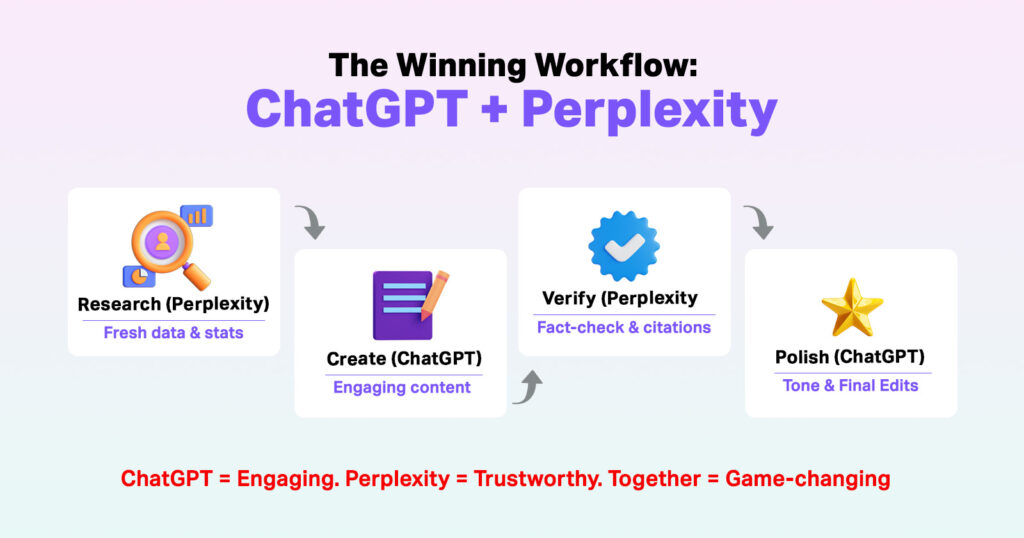 The Winning Workflow:
ChatGPT + Perplexity

Research (Perplexity)
Fresh data & stats

Create (ChatGPT)
Engaging content

Verify (Perplexity
Fact-check & citations

Polish (ChatGPT)
Tone & Final Edits

ChatGPT = Engaging. Perplexity = Trustworthy. Together = Game-changing